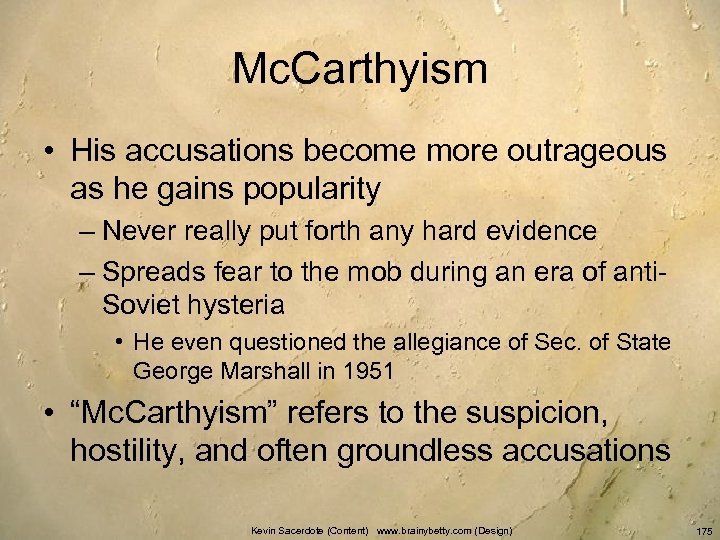 McCarthyism

• His accusations become more outrageous as he gains popularity
– Never really put forth any hard evidence
– Spreads fear to the mob during an era of anti-Soviet hysteria
• He even questioned the allegiance of Sec. of State George Marshall in 1951

• “McCarthyism” refers to the suspicion, hostility, and often groundless accusations

Kevin Sacerdote (Content) www.brainybetty.com (Design)

175